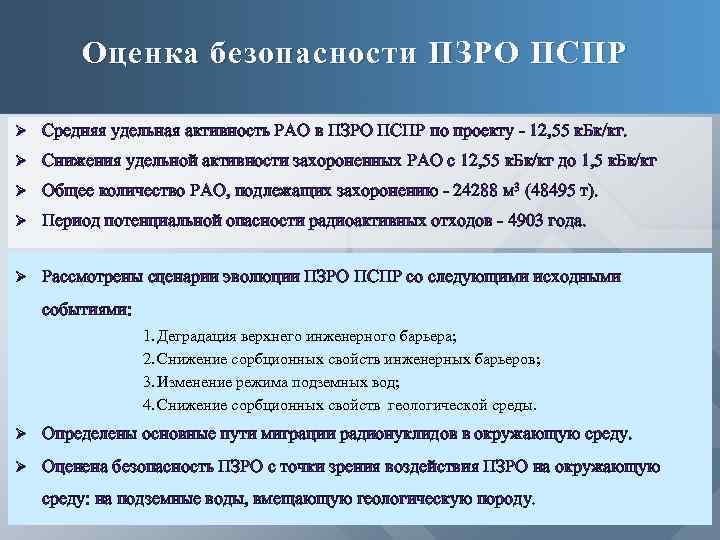 Оценка безопасности ПЗРО ПСПР

➢ Средняя удельная активность РАО в ПЗРО ПСПР по проекту - 12,55 кБк/кг.
➢ Снижения удельной активности захороненных РАО с 12,55 кБк/кг до 1,5 кБк/кг
➢ Общее количество РАО, подлежащих захоронению - 24288 м³ (48495 т).
➢ Период потенциальной опасности радиоактивных отходов - 4903 года.

➢ Рассмотрены сценарии эволюции ПЗРО ПСПР со следующими исходными событиями:
1. Деградация верхнего инженерного барьера;
2. Снижение сорбционных свойств инженерных барьеров;
3. Изменение режима подземных вод;
4. Снижение сорбционных свойств геологической среды.
➢ Определены основные пути миграции радионуклидов в окружающую среду.
➢ Оценена безопасность ПЗРО с точки зрения воздействия ПЗРО на окружающую среду: на подземные воды, вмещающую геологическую породу.